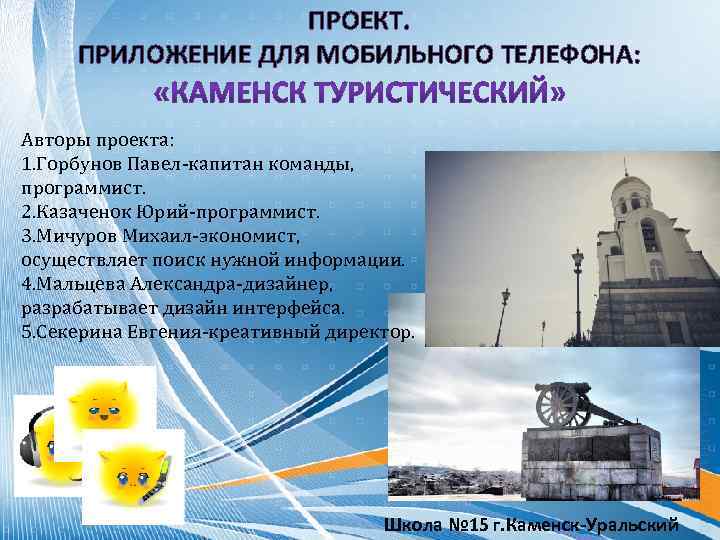 ПРОЕКТ.
ПРИЛОЖЕНИЕ ДЛЯ МОБИЛЬНОГО ТЕЛЕФОНА:
«КАМЕНСК ТУРИСТИЧЕСКИЙ»

Авторы проекта:
1.Горбунов Павел-капитан команды, программист.
2.Казаченок Юрий-программист.
3.Мичуров Михаил-экономист, осуществляет поиск нужной информации.
4.Мальцева Александра-дизайнер, разрабатывает дизайн интерфейса.
5.Секерина Евгения-креативный директор.

Школа №15 г.Каменск-Уральский